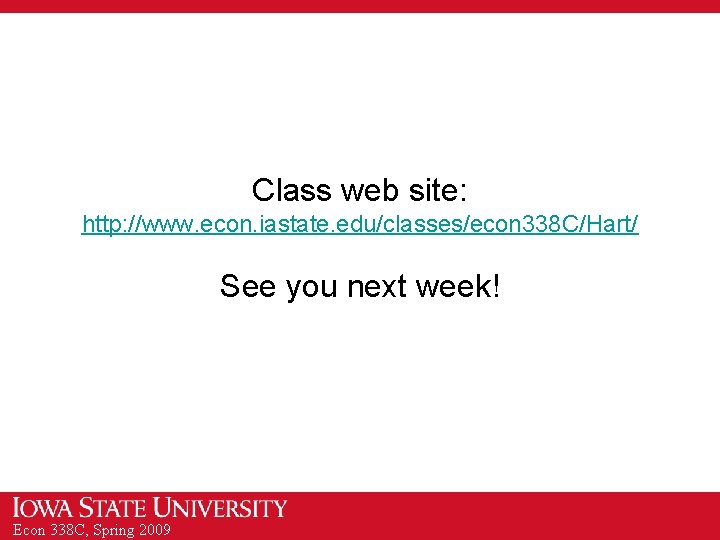 Class web site:
http://www.econ.iastate.edu/classes/econ338C/Hart/

See you next week!

IOWA STATE UNIVERSITY
Econ 338C, Spring 2009